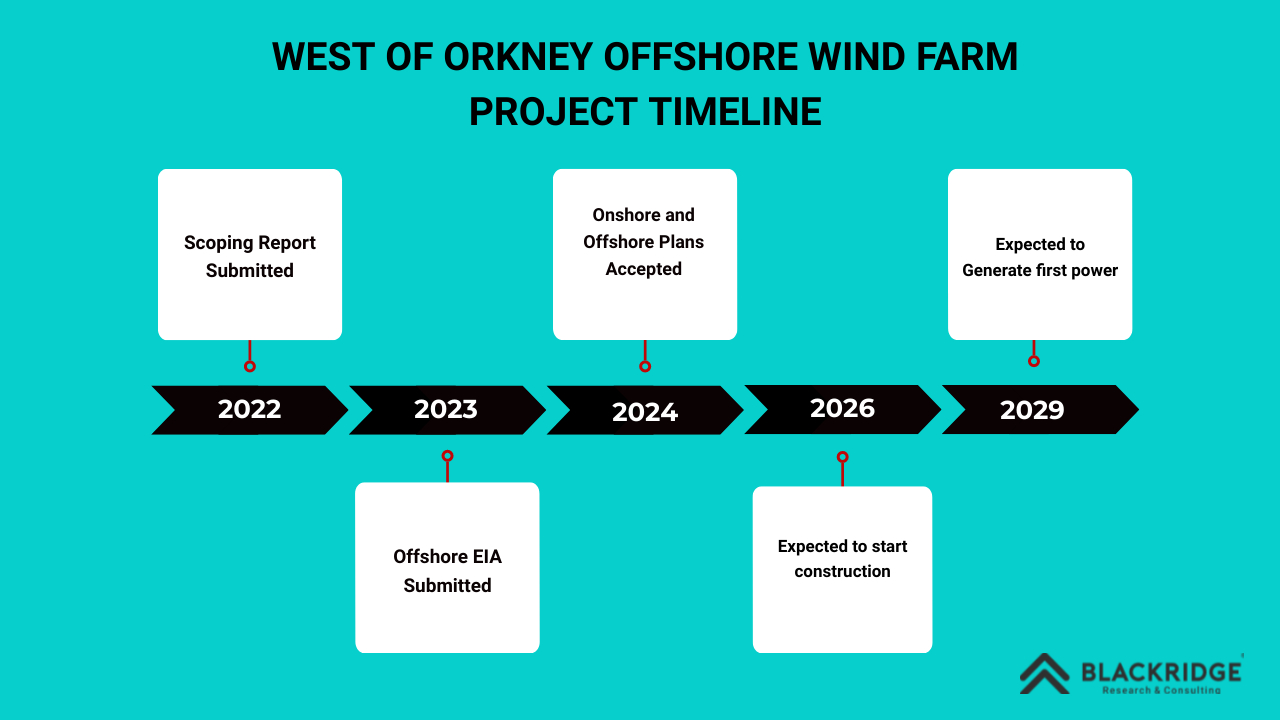 WEST OF ORKNEY OFFSHORE WIND FARM
PROJECT TIMELINE

Scoping Report Submitted

Onshore and Offshore Plans Accepted

Expected to Generate first power

2022

2023

2024

2026

2029

Offshore EIA Submitted

Expected to start construction

BLACKRIDGE
Research & Consulting